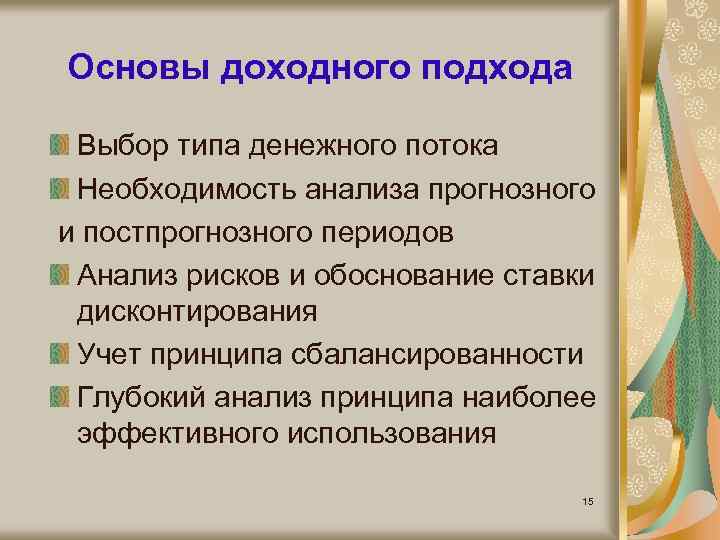 Основы доходного подхода

Выбор типа денежного потока

Необходимость анализа прогнозного и постпрогнозного периодов

Анализ рисков и обоснование ставки дисконтирования

Учет принципа сбалансированности

Глубокий анализ принципа наиболее эффективного использования

15